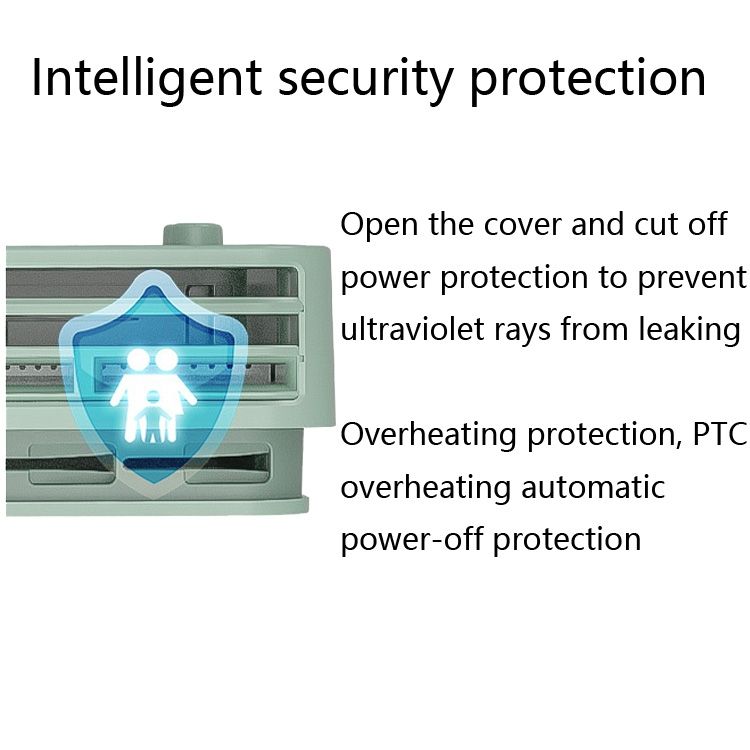 Intelligent security protection

Open the cover and cut off power protection to prevent ultraviolet rays from leaking

Overheating protection, PTC overheating automatic power-off protection